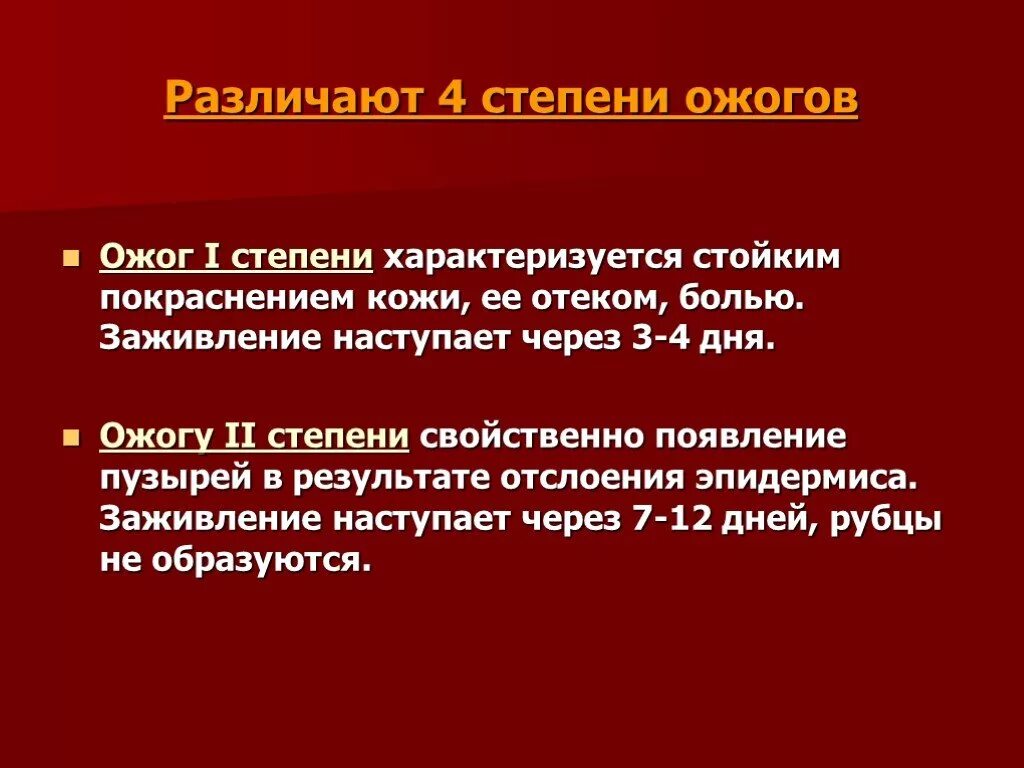 Различают 4 степени ожогов

Ожог I степени характеризуется стойким покраснением кожи, ее отеком, болью. Заживление наступает через 3-4 дня.

Ожогу II степени свойственно появление пузырей в результате отслоения эпидермиса. Заживление наступает через 7-12 дней, рубцы не образуются.